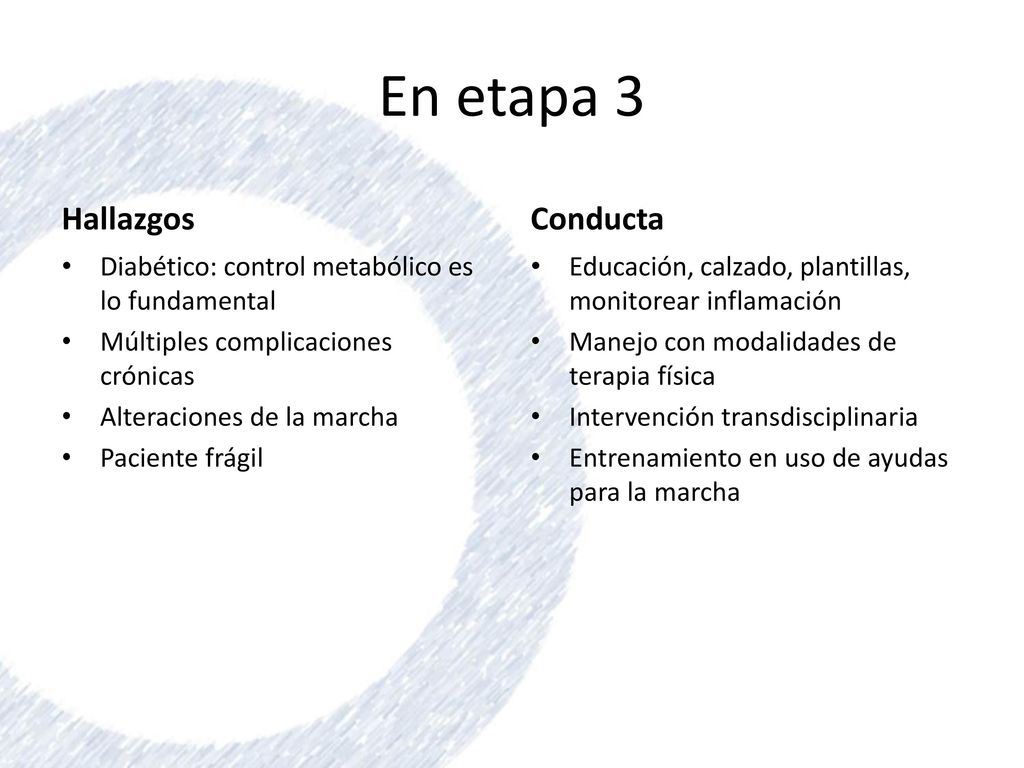 En etapa 3

Hallazgos

• Diabético: control metabólico es lo fundamental
• Múltiples complicaciones crónicas
• Alteraciones de la marcha
• Paciente frágil

Conducta

• Educación, calzado, plantillas, monitorear inflamación
• Manejo con modalidades de terapia física
• Intervención transdisciplinaria
• Entrenamiento en uso de ayudas para la marcha